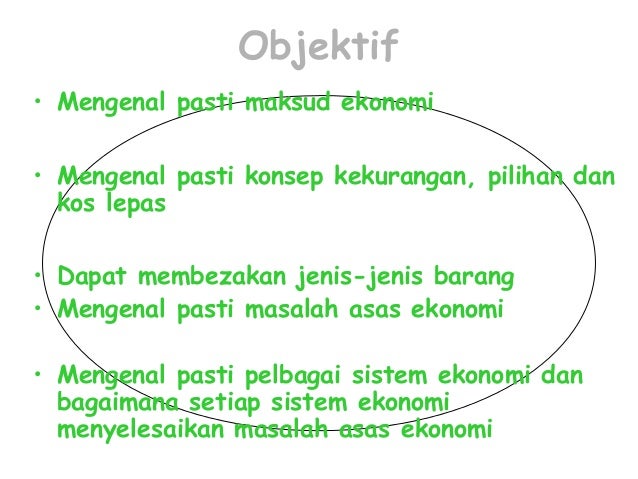 Objektif

• Mengenal pasti maksud ekonomi

• Mengenal pasti konsep kekurangan, pilihan dan kos lepas

• Dapat membezakan jenis-jenis barang
• Mengenal pasti masalah asas ekonomi

• Mengenal pasti pelbagai sistem ekonomi dan bagaimana setiap sistem ekonomi menyelesaikan masalah asas ekonomi